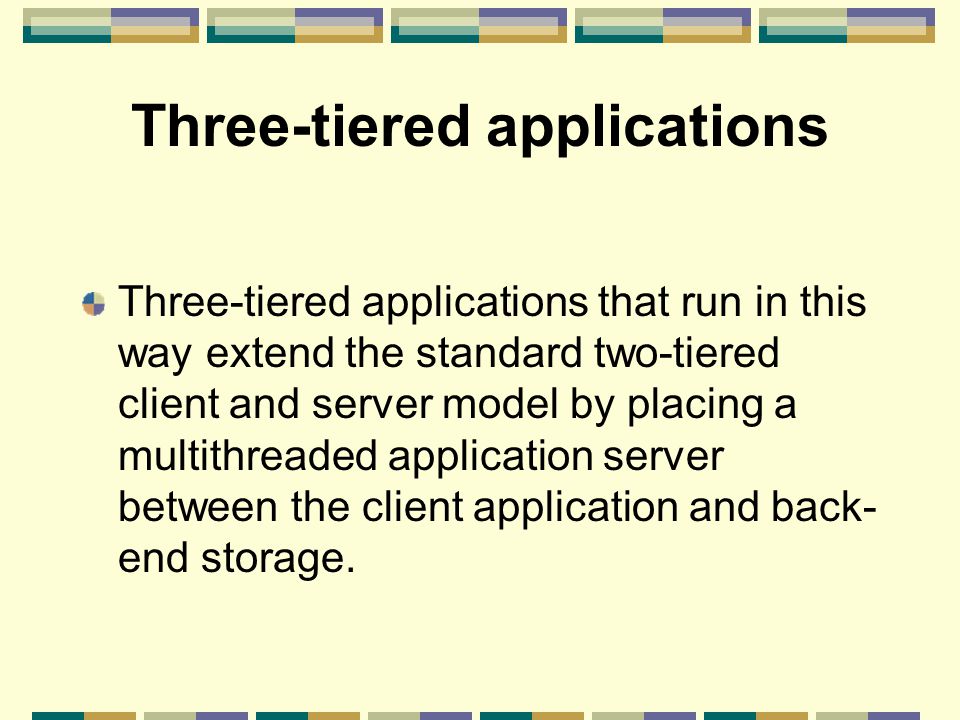 Three-tiered applications

Three-tiered applications that run in this way extend the standard two-tiered client and server model by placing a multithreaded application server between the client application and back-end storage.